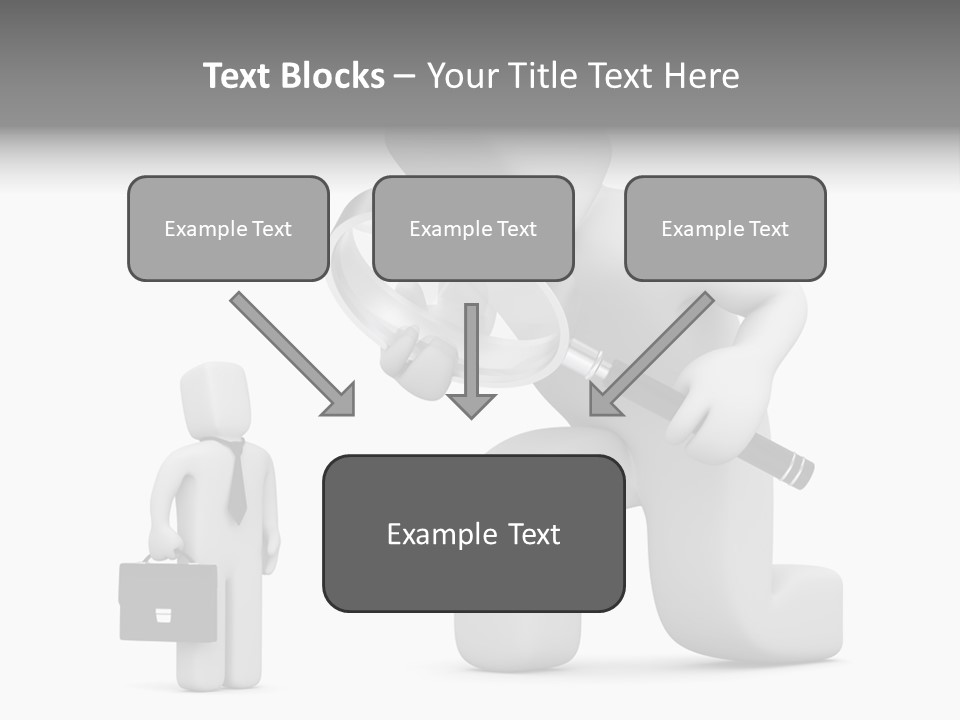 Text Blocks – Your Title Text Here

Example Text

Example Text

Example Text

Example Text